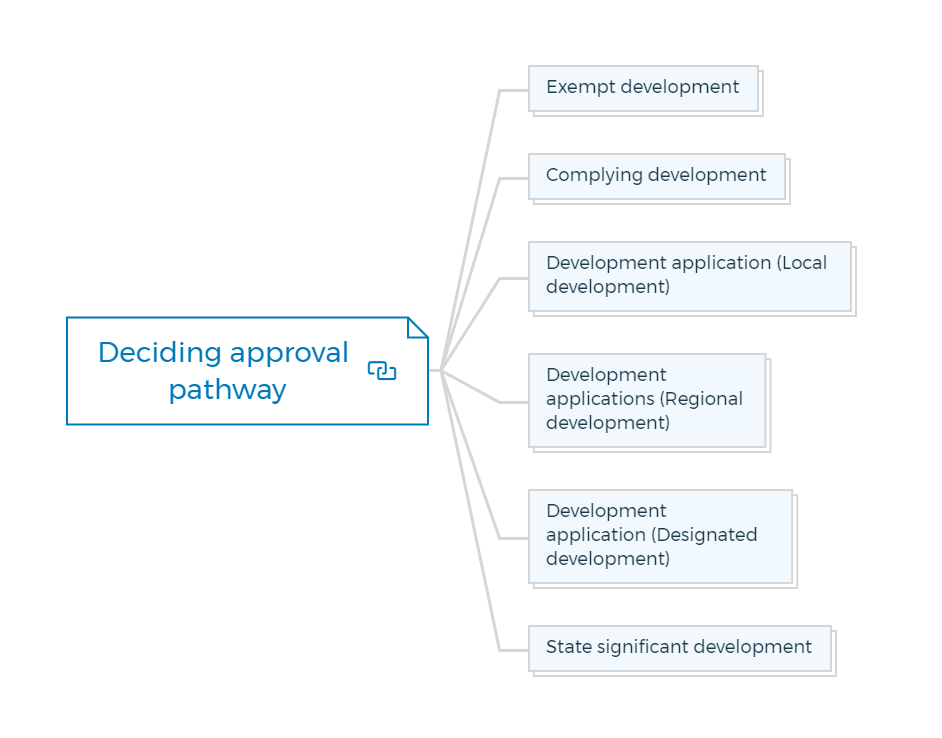 Deciding approval pathway

Exempt development

Complying development

Development application (Local development)

Development applications (Regional development)

Development application (Designated development)

State significant development